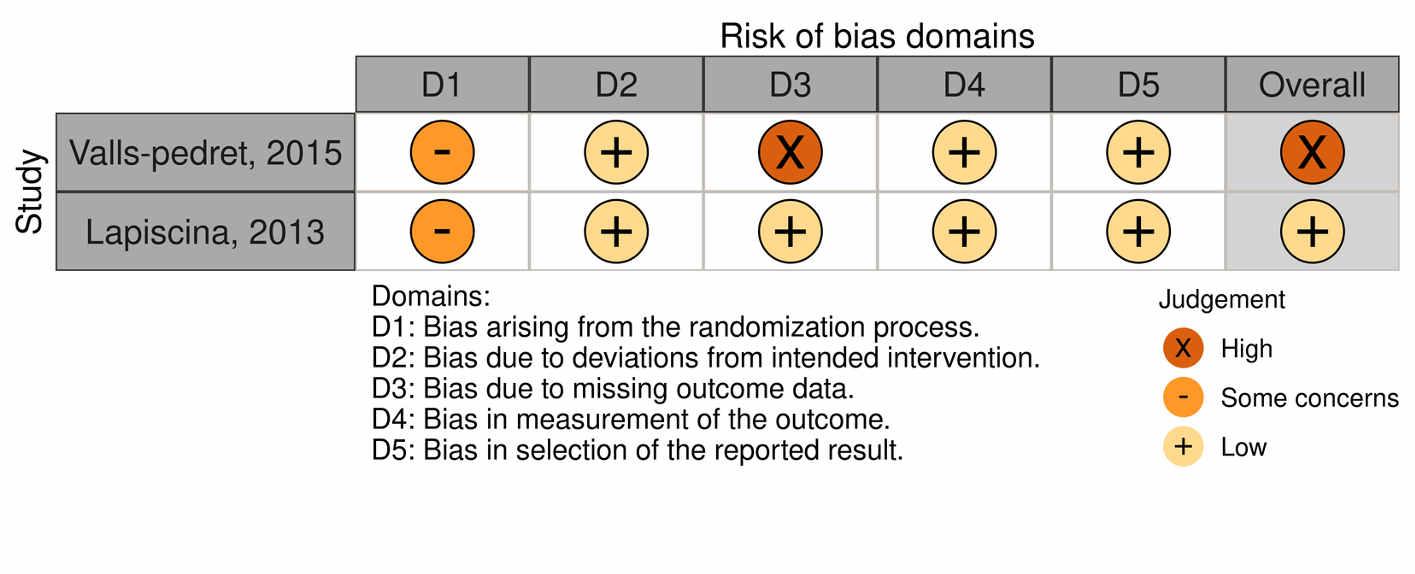 Risk of bias domains

Study

| | D1 | D2 | D3 | D4 | D5 | Overall |
|---|---|---|---|---|---|---|
| Valls-pedret, 2015 | - | + | X | + | + | X |
| Lapiscina, 2013 | - | + | + | + | + | + |

Domains:
D1: Bias arising from the randomization process.
D2: Bias due to deviations from intended intervention.
D3: Bias due to missing outcome data.
D4: Bias in measurement of the outcome.
D5: Bias in selection of the reported result.

Judgement
X High
- Some concerns
+ Low